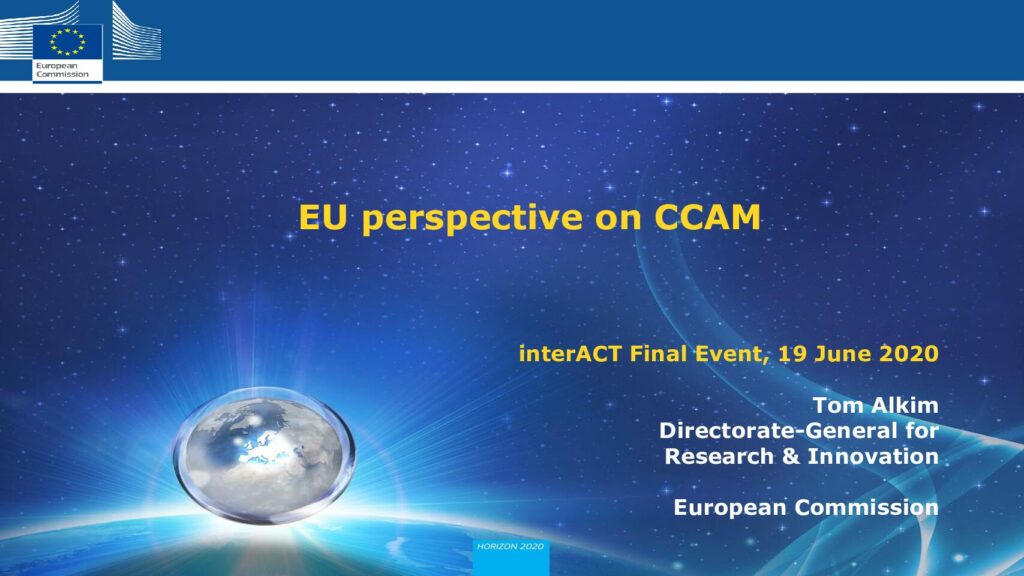 European Commission

EU perspective on CCAM

interACT Final Event, 19 June 2020

Tom Alkim
Directorate-General for
Research & Innovation

European Commission

HORIZON 2020